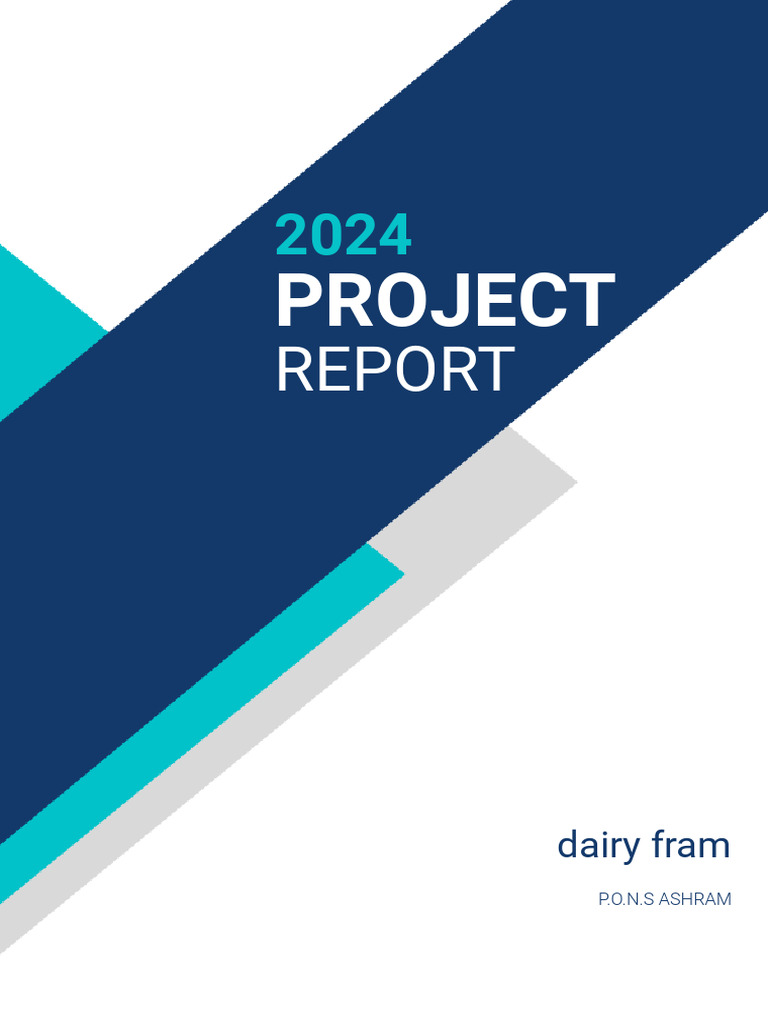 2024
PROJECT
REPORT

dairy fram

P.O.N.S ASHRAM